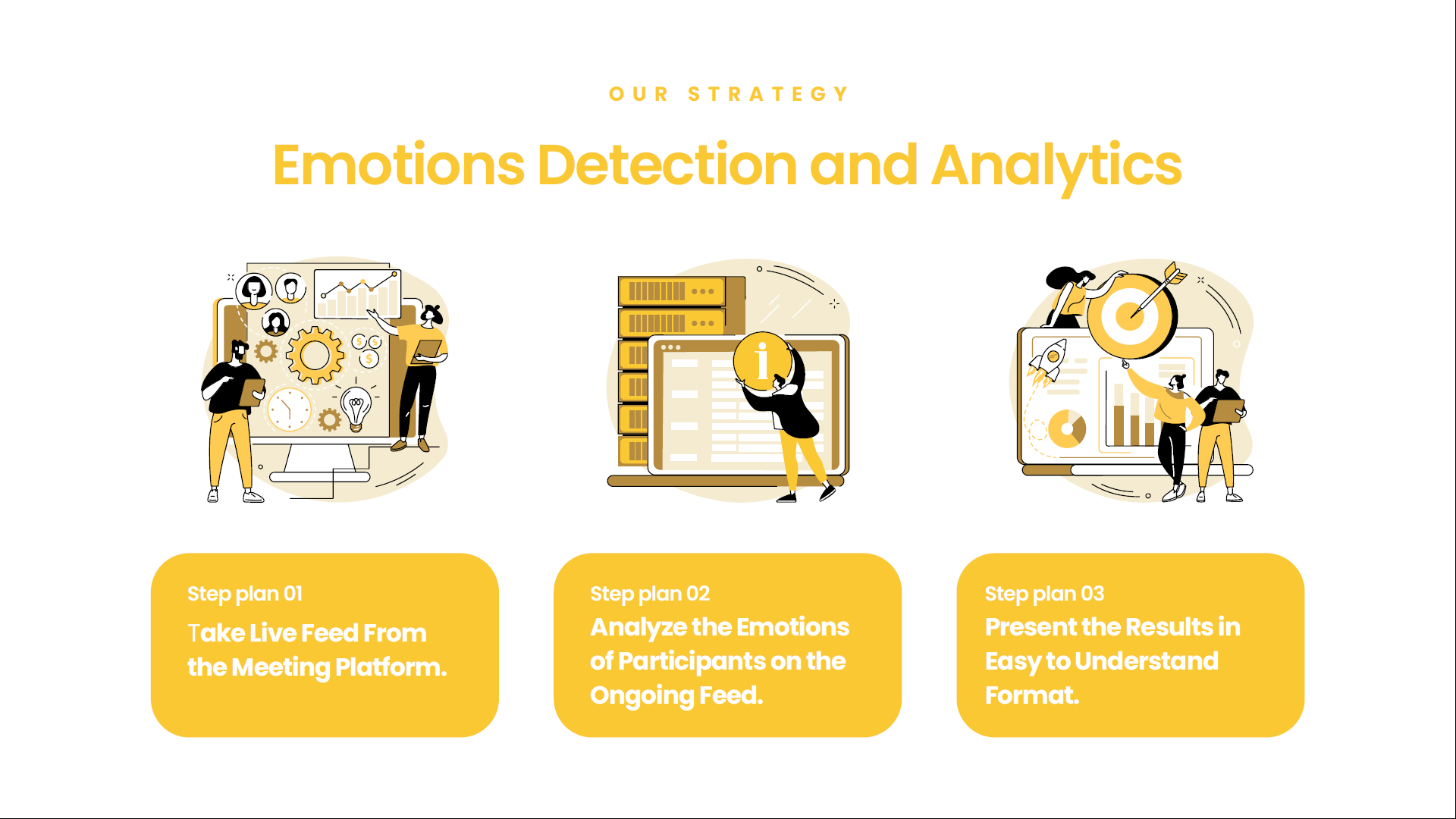 OUR STRATEGY

Emotions Detection and Analytics

Step plan 01

Take Live Feed From the Meeting Platform.

Step plan 02

Analyze the Emotions of Participants on the Ongoing Feed.

Step plan 03

Present the Results in Easy to Understand Format.